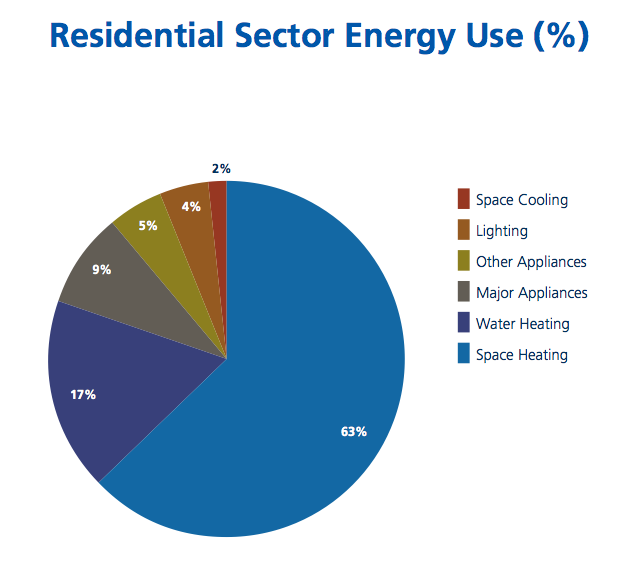 Residential Sector Energy Use (%)

2%
4%
5%
9%
17%
63%

Space Cooling
Lighting
Other Appliances
Major Appliances
Water Heating
Space Heating